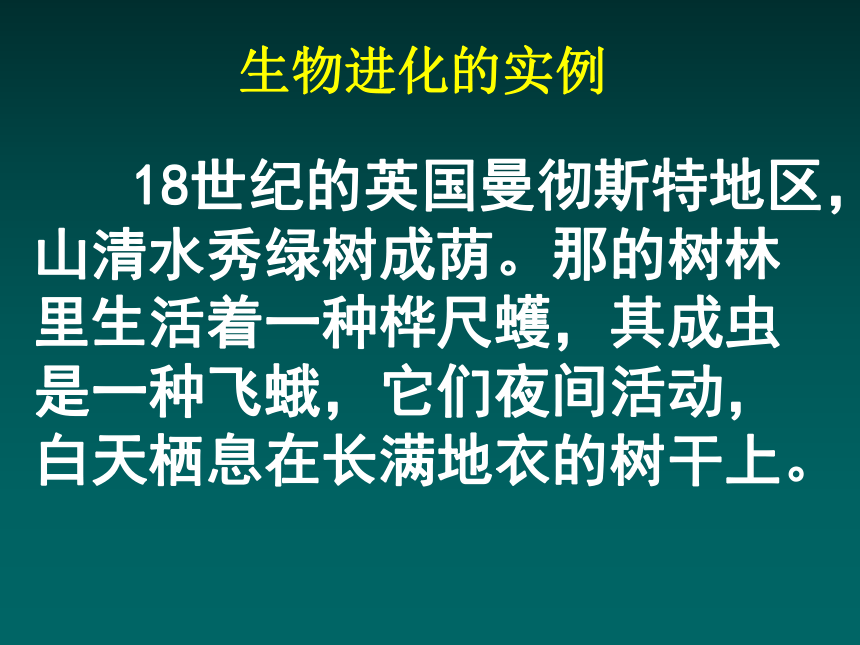 生物进化的实例

18世纪的英国曼彻斯特地区，山清水秀绿树成荫。那的树林里生活着一种桦尺蠖，其成虫是一种飞蛾，它们夜间活动，白天栖息在长满地衣的树干上。